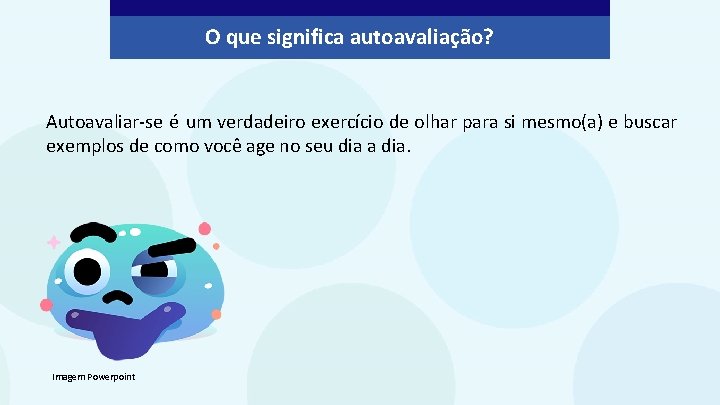 O que significa autoavaliação?

Autoavaliar-se é um verdadeiro exercício de olhar para si mesmo(a) e buscar exemplos de como você age no seu dia a dia.

Imagem Powerpoint